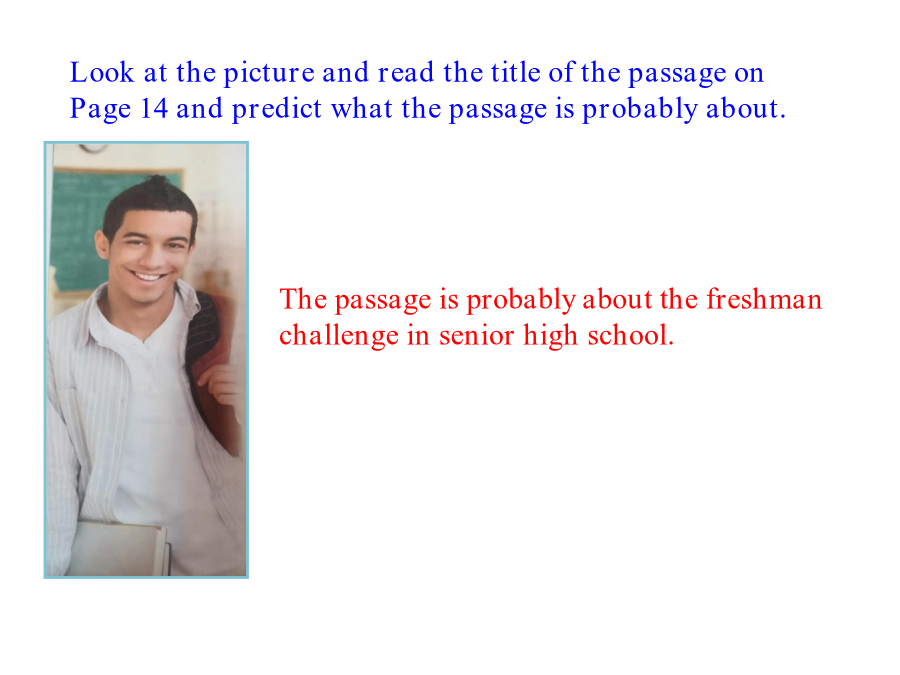 Look at the picture and read the title of the passage on Page 14 and predict what the passage is probably about.

The passage is probably about the freshman challenge in senior high school.